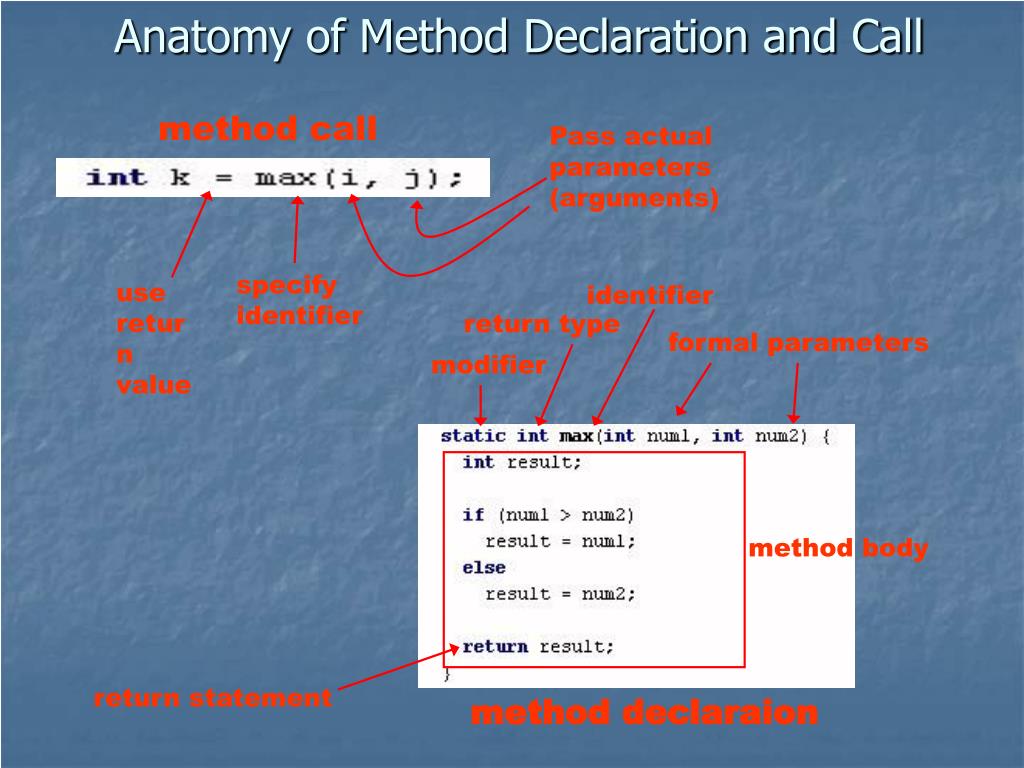 Anatomy of Method Declaration and Call

method call

int k = max(i, j);

Pass actual parameters (arguments)

use retur n value

specify identifier

identifier

return type

formal parameters

modifier

static int max(int num1, int num2) {
int result;

if (num1 > num2)
result = num1;
else
result = num2;

return result;
}

method body

return statement

method declaraion